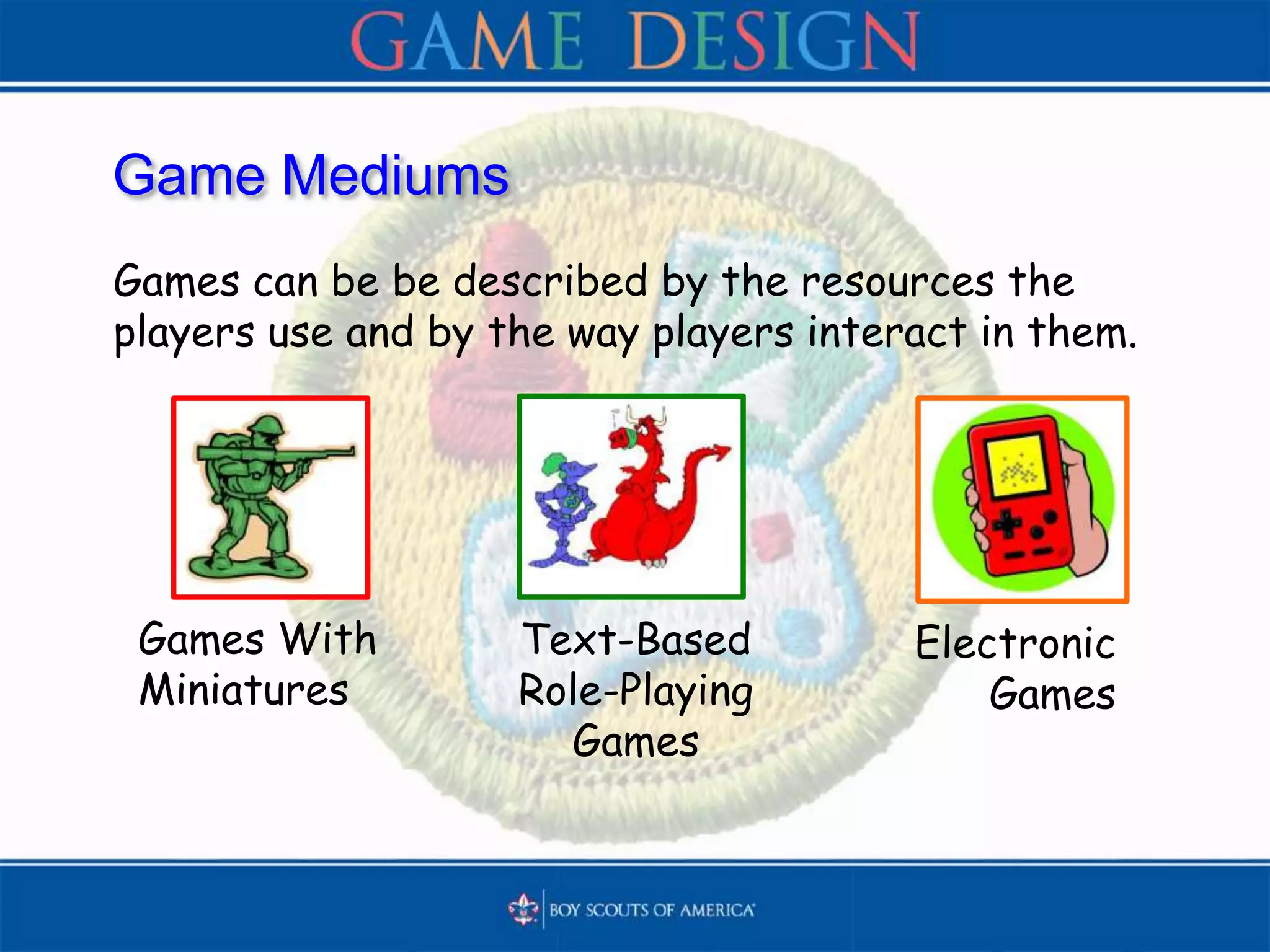 GAME DESIGN

Game Mediums

Games can be be described by the resources the players use and by the way players interact in them.

Games With Miniatures

Text-Based Role-Playing Games

Electronic Games

BOY SCOUTS OF AMERICA